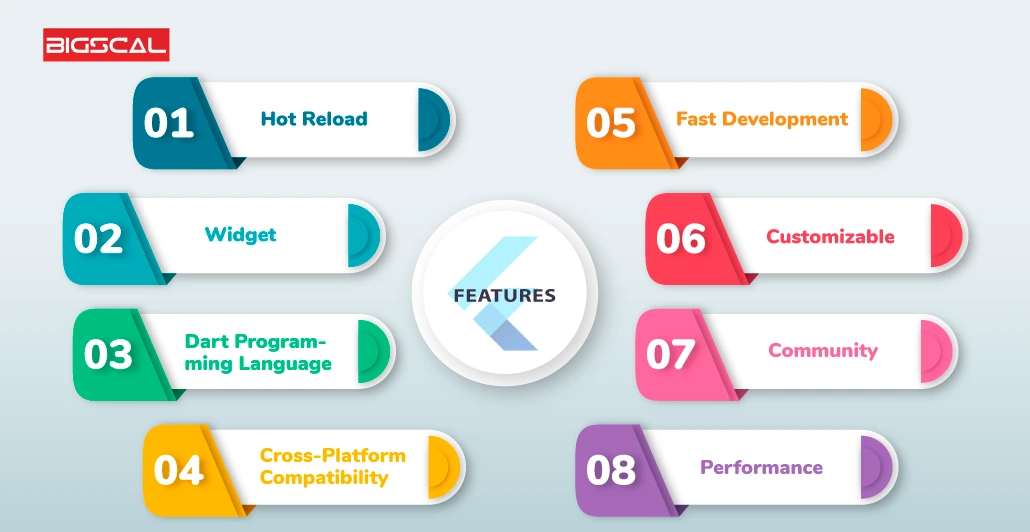 BIGSCAL

01 Hot Reload

02 Widget

03 Dart Programming Language

04 Cross-Platform Compatibility

FEATURES

05 Fast Development

06 Customizable

07 Community

08 Performance